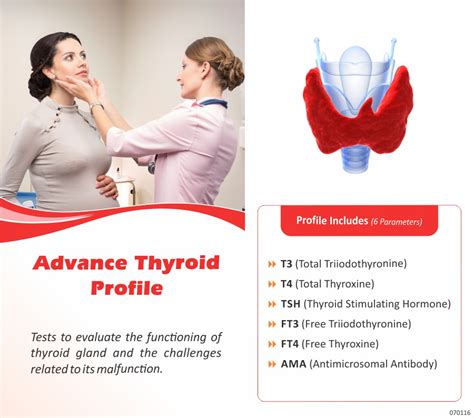 Advance Thyroid Profile

Tests to evaluate the functioning of thyroid gland and the challenges related to its malfunction.

Profile Includes (6 Parameters)

T3 (Total Triiodothyronine)
T4 (Total Thyroxine)
TSH (Thyroid Stimulating Hormone)
FT3 (Free Triiodothyronine)
FT4 (Free Thyroxine)
AMA (Antimicrosomal Antibody)

070116